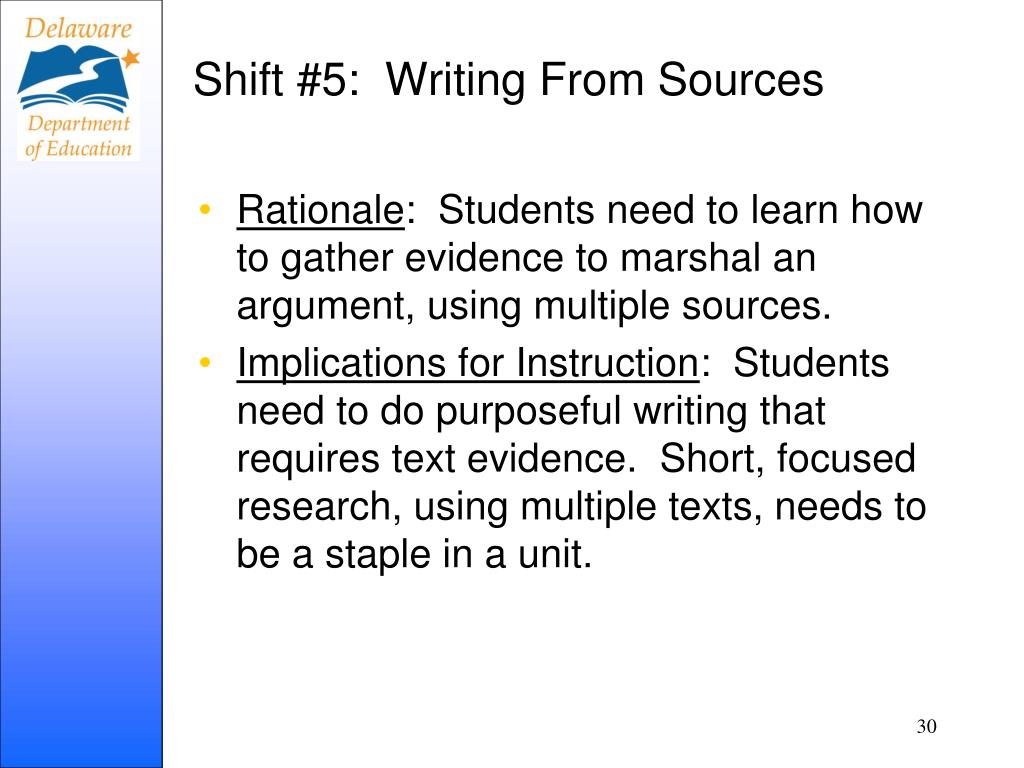 Delaware
Department of Education

Shift #5: Writing From Sources

• Rationale: Students need to learn how to gather evidence to marshal an argument, using multiple sources.

• Implications for Instruction: Students need to do purposeful writing that requires text evidence. Short, focused research, using multiple texts, needs to be a staple in a unit.

30